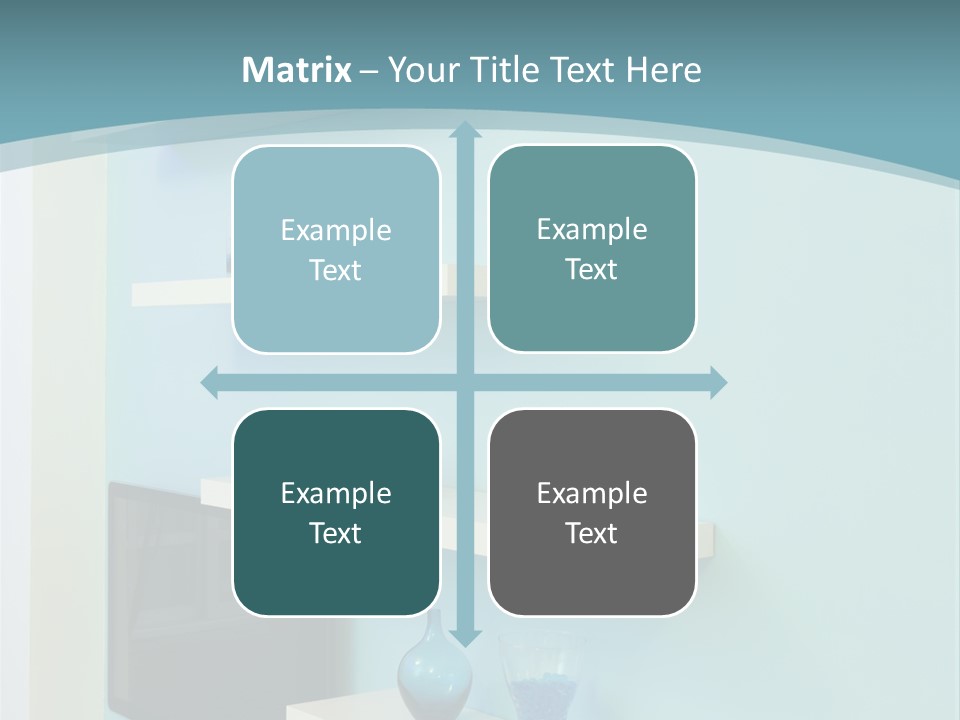 Matrix – Your Title Text Here

Example Text

Example Text

Example Text

Example Text